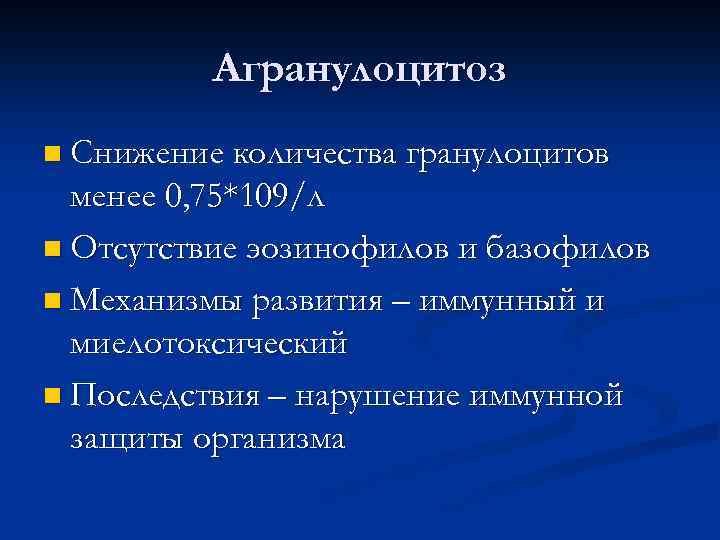 Агранулоцитоз

Снижение количества гранулоцитов менее 0,75*109/л

Отсутствие эозинофилов и базофилов

Механизмы развития – иммунный и миелотоксический

Последствия – нарушение иммунной защиты организма